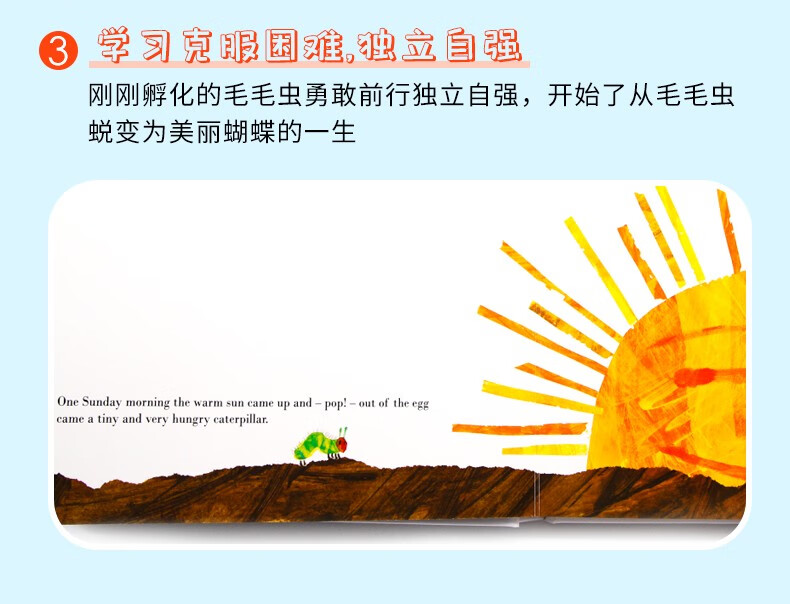 3 学习克服困难,独立自强

刚刚孵化的毛毛虫勇敢前行独立自强，开始了从毛毛虫蜕变为美丽蝴蝶的一生

One Sunday morning the warm sun came up and – pop! – out of the egg came a tiny and very hungry caterpillar.